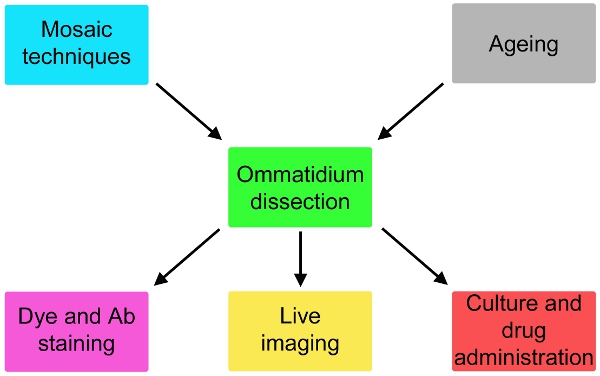 Mosaic techniques

Ageing

Ommatidium dissection

Dye and Ab staining

Live imaging

Culture and drug administration